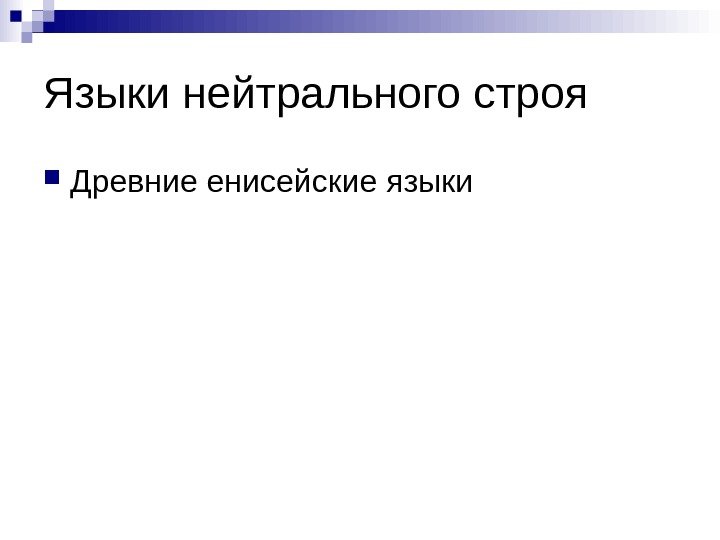 Языки нейтрального строя

Древние енисейские языки